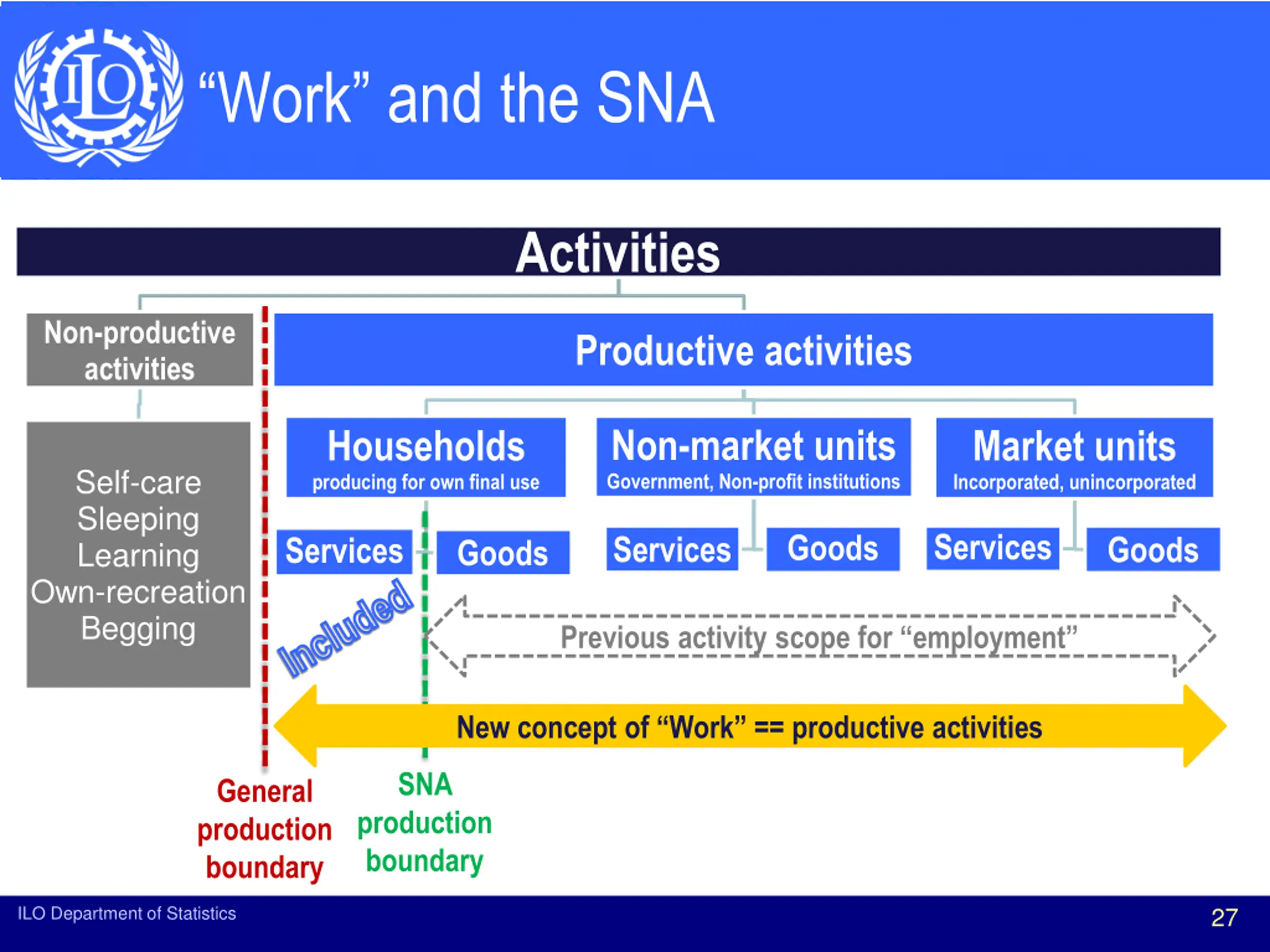 ILO

“Work” and the SNA

Activities

Non-productive activities

Productive activities

Self-care
Sleeping
Learning
Own-recreation
Begging

Households
producing for own final use

Non-market units
Government, Non-profit institutions

Market units
Incorporated, unincorporated

Services

Goods

Services

Goods

Services

Goods

Included

Previous activity scope for “employment”

New concept of “Work” == productive activities

General production boundary

SNA production boundary

ILO Department of Statistics

27